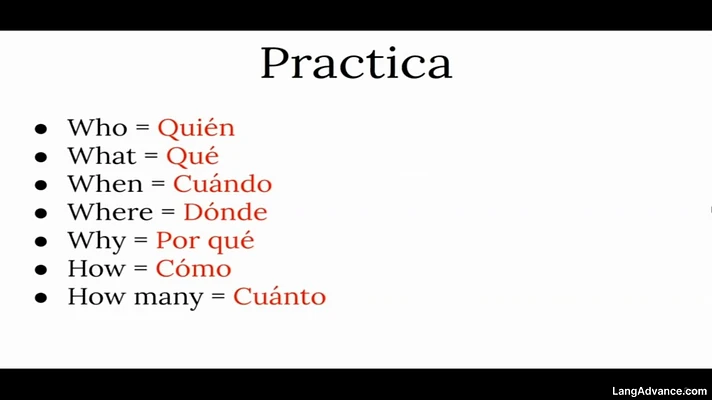 Practica

- Who = Quién
- What = Qué
- When = Cuándo
- Where = Dónde
- Why = Por qué
- How = Cómo
- How many = Cuánto

LangAdvance.com